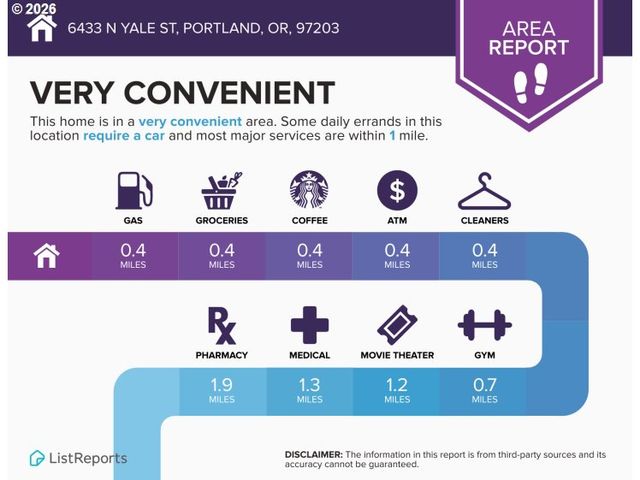 © 2026
6433 N YALE ST, PORTLAND, OR, 97203

AREA REPORT

VERY CONVENIENT

This home is in a very convenient area. Some daily errands in this location require a car and most major services are within 1 mile.

GAS
GROCERIES
COFFEE
ATM
CLEANERS

0.4 MILES
0.4 MILES
0.4 MILES
0.4 MILES
0.4 MILES

PHARMACY
MEDICAL
MOVIE THEATER
GYM

1.9 MILES
1.3 MILES
1.2 MILES
0.7 MILES

ListReports

DISCLAIMER: The information in this report is from third-party sources and its accuracy cannot be guaranteed.